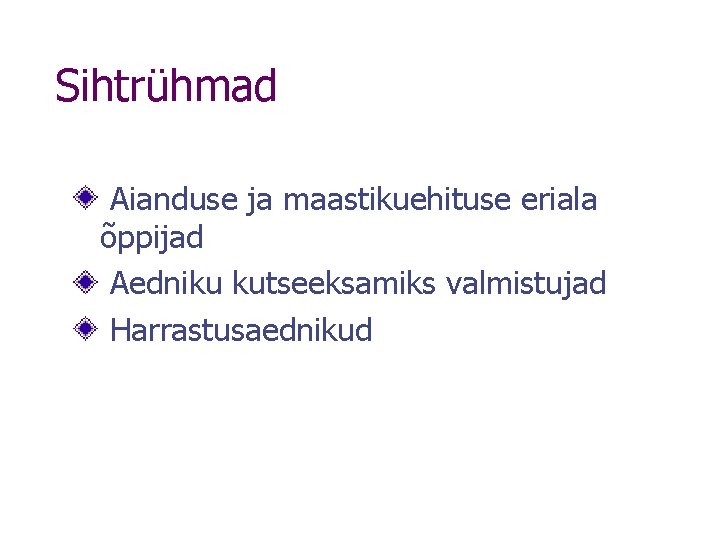 Sihtrühmad

Aianduse ja maastikuehituse eriala õppijad

Aedniku kutseeksamiks valmistujad

Harrastusaednikud